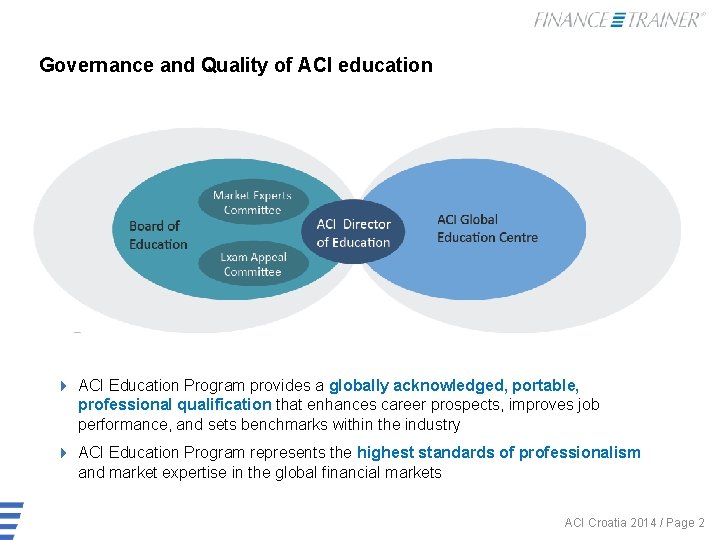 FINANCE TRAINER®

Governance and Quality of ACI education

Board of Education

Market Experts Committee

Exam Appeal Committee

ACI Director of Education

ACI Global Education Centre

ACI Education Program provides a globally acknowledged, portable, professional qualification that enhances career prospects, improves job performance, and sets benchmarks within the industry

ACI Education Program represents the highest standards of professionalism and market expertise in the global financial markets

ACI Croatia 2014 / Page 2